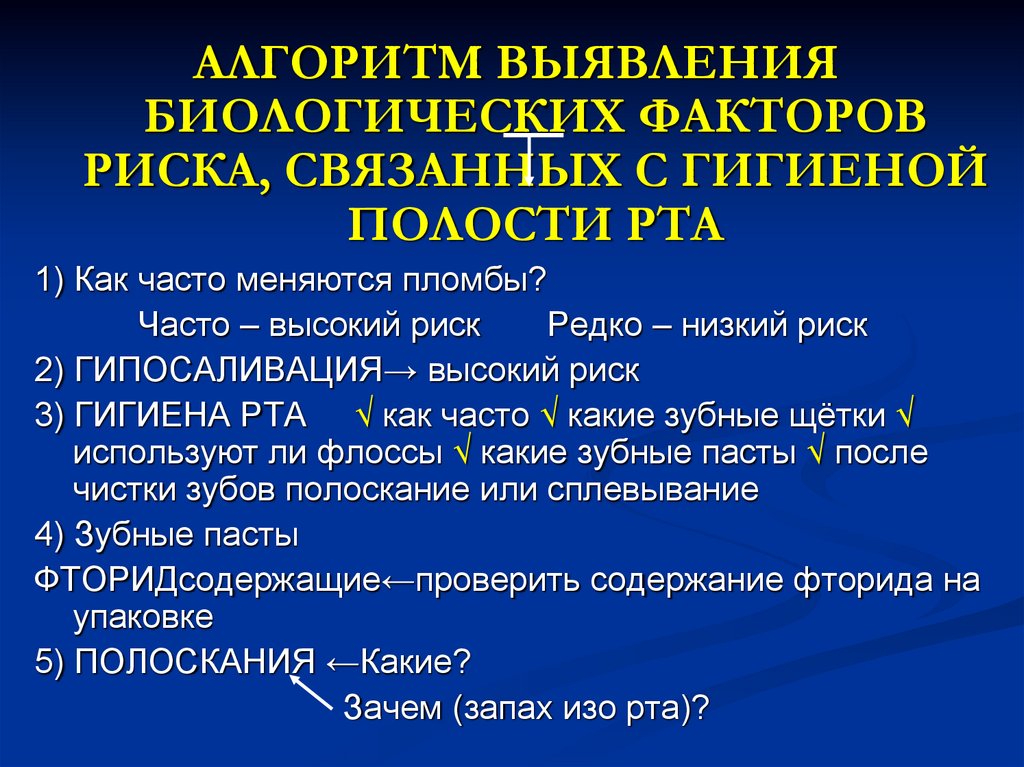 АЛГОРИТМ ВЫЯВЛЕНИЯ БИОЛОГИЧЕСКИХ ФАКТОРОВ РИСКА, СВЯЗАННЫХ С ГИГИЕНОЙ ПОЛОСТИ РТА

1) Как часто меняются пломбы?

Часто – высокий риск Редко – низкий риск

2) ГИПОСАЛИВАЦИЯ→ высокий риск

3) ГИГИЕНА РТА √ как часто √ какие зубные щётки √ используют ли флоссы √ какие зубные пасты √ после чистки зубов полоскание или сплевывание

4) Зубные пасты

ФТОРИДсодержащие←проверить содержание фторида на упаковке

5) ПОЛОСКАНИЯ ←Какие?

Зачем (запах изо рта)?